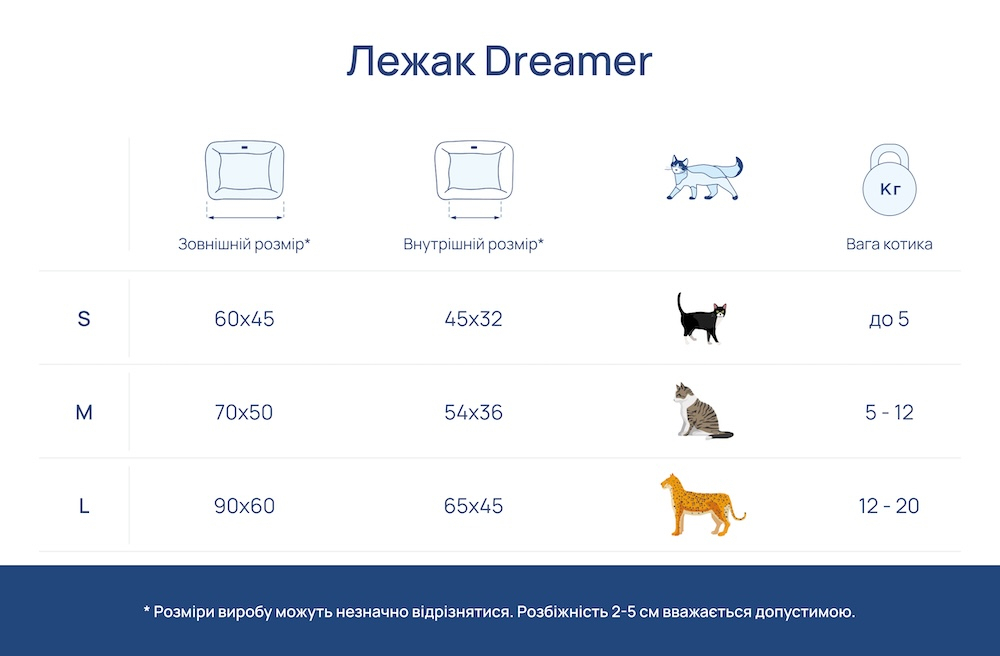 Лежак Dreamer

|  | Зовнішній розмір* | Внутрішній розмір* |  | Кг Вага котика |
|---|---|---|---|---|
| S | 60x45 | 45x32 |  | до 5 |
| M | 70x50 | 54x36 |  | 5 - 12 |
| L | 90x60 | 65x45 |  | 12 - 20 |

* Розміри виробу можуть незначно відрізнятися. Розбіжність 2-5 см вважається допустимою.